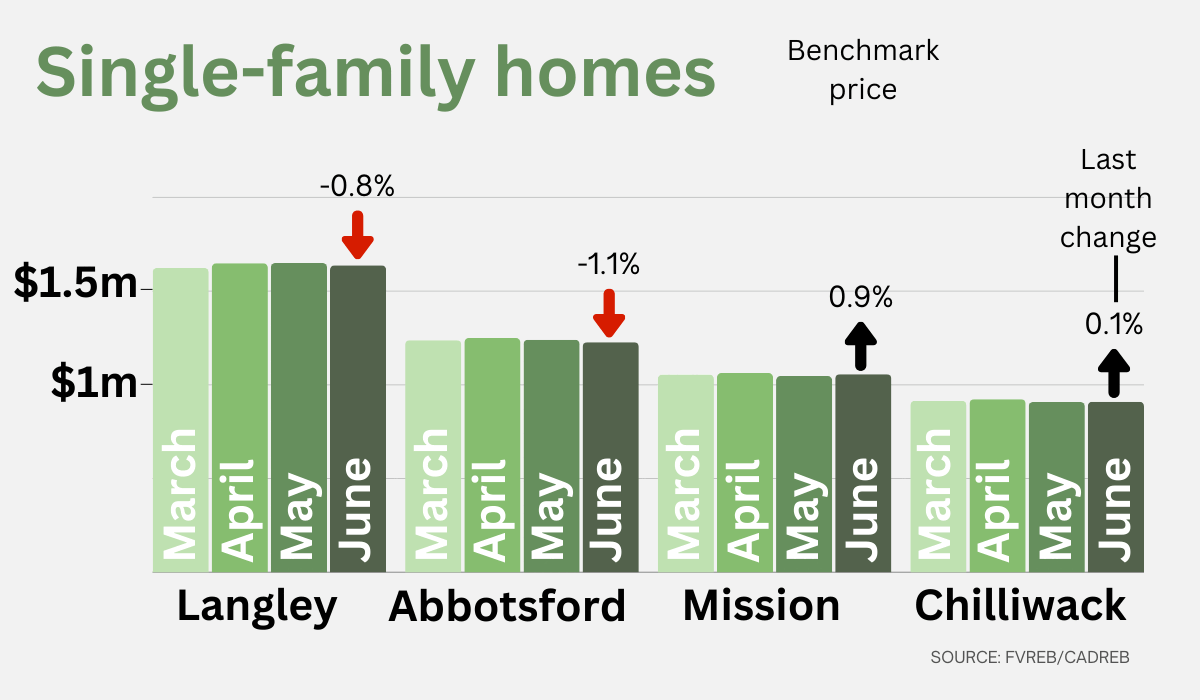 Single-family homes

Benchmark price

Last month change

$1.5m

$1m

-0.8%

-1.1%

0.9%

0.1%

March April May June

March April May June

March April May June

March April May June

Langley Abbotsford Mission Chilliwack

SOURCE: FVREB/CADREB